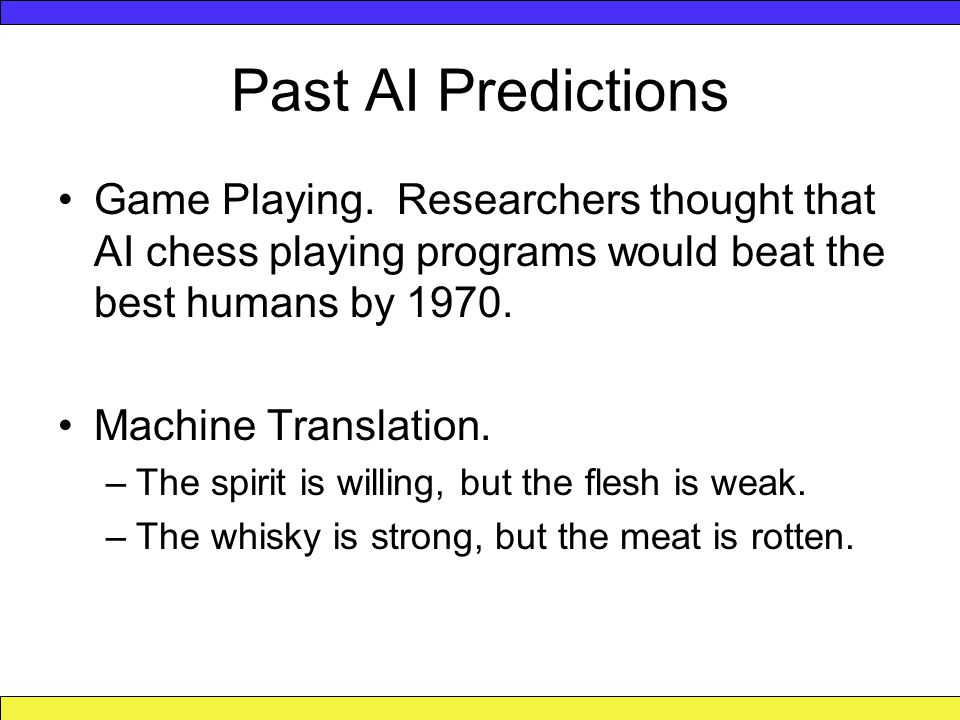 Past AI Predictions

• Game Playing. Researchers thought that AI chess playing programs would beat the best humans by 1970.

• Machine Translation.
– The spirit is willing, but the flesh is weak.
– The whisky is strong, but the meat is rotten.